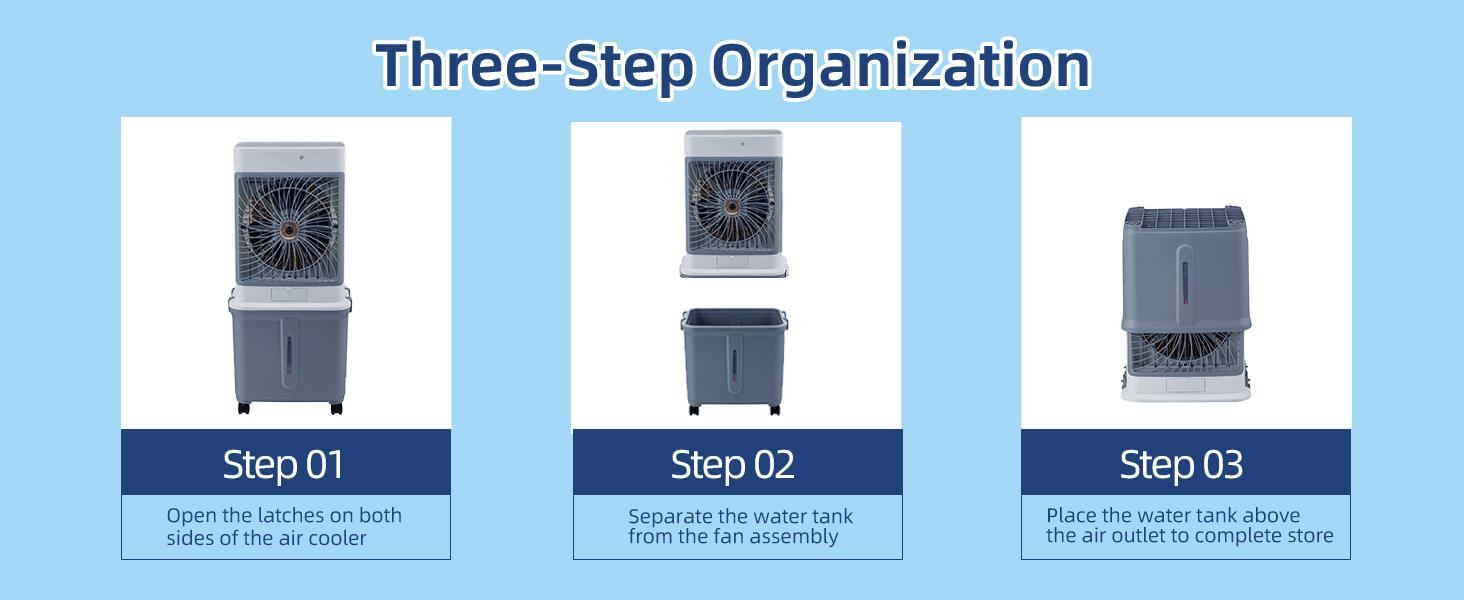 Three-Step Organization

Step 01

Open the latches on both sides of the air cooler

Step 02

Separate the water tank from the fan assembly

Step 03

Place the water tank above the air outlet to complete store